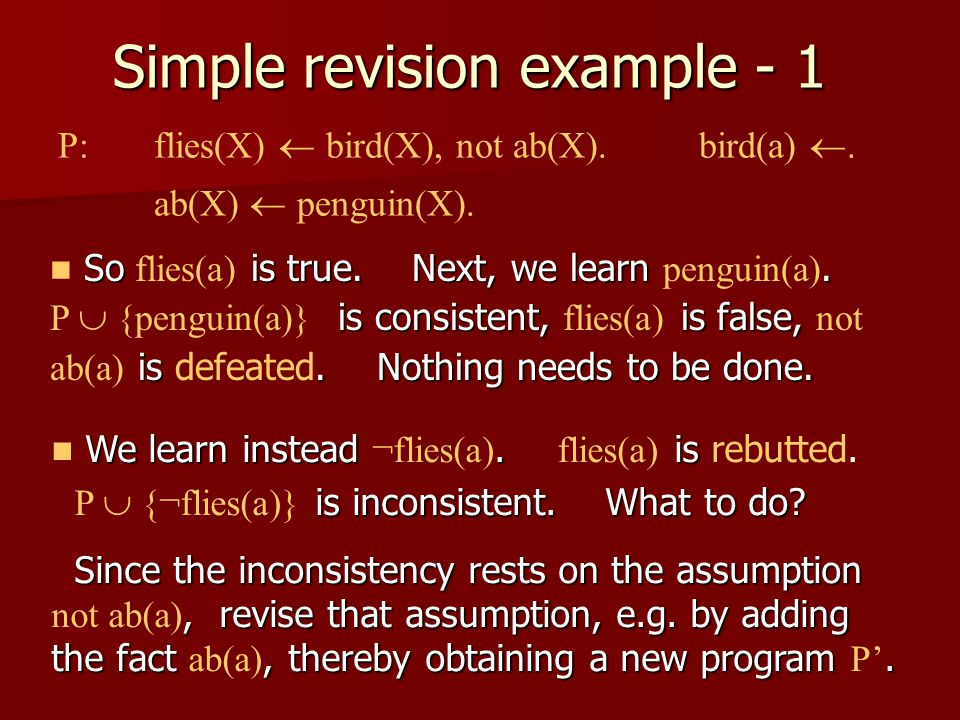 Simple revision example - 1

P: flies(X) $\leftarrow$ bird(X), not ab(X). bird(a) $\leftarrow$.
ab(X) $\leftarrow$ penguin(X).

■ So flies(a) is true. Next, we learn penguin(a). P $\cup$ {penguin(a)} is consistent, flies(a) is false, not ab(a) is defeated. Nothing needs to be done.

■ We learn instead $\neg$flies(a). flies(a) is rebutted. P $\cup$ {$\neg$flies(a)} is inconsistent. What to do?

Since the inconsistency rests on the assumption not ab(a), revise that assumption, e.g. by adding the fact ab(a), thereby obtaining a new program P'.